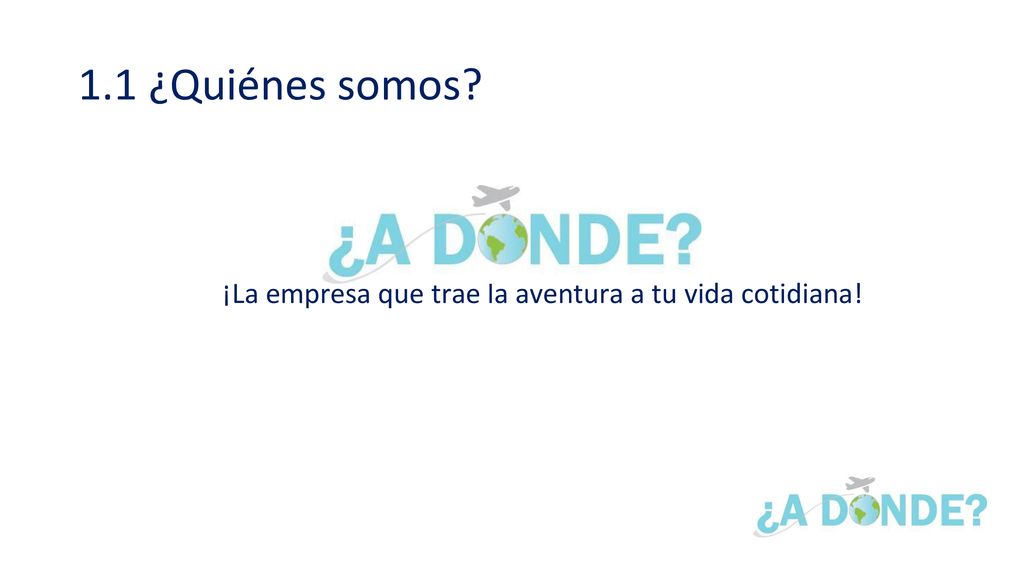 1.1 ¿Quiénes somos?

¿A DONDE?

¡La empresa que trae la aventura a tu vida cotidiana!

¿A DONDE?